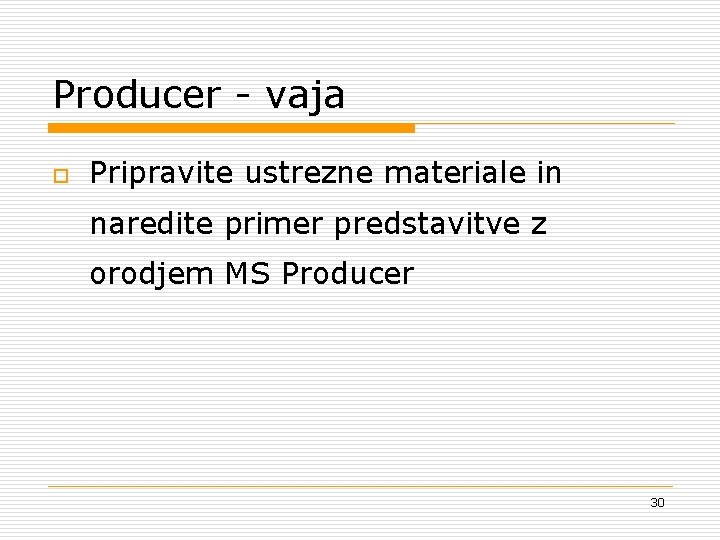 Producer - vaja

Pripravite ustrezne materiale in naredite primer predstavitve z orodjem MS Producer

30